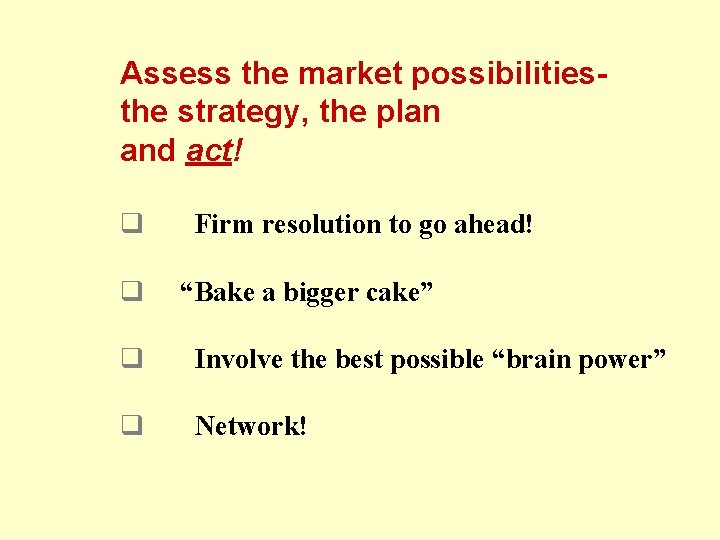 Assess the market possibilities-
the strategy, the plan
and act!

❑ Firm resolution to go ahead!

❑ “Bake a bigger cake”

❑ Involve the best possible “brain power”

❑ Network!